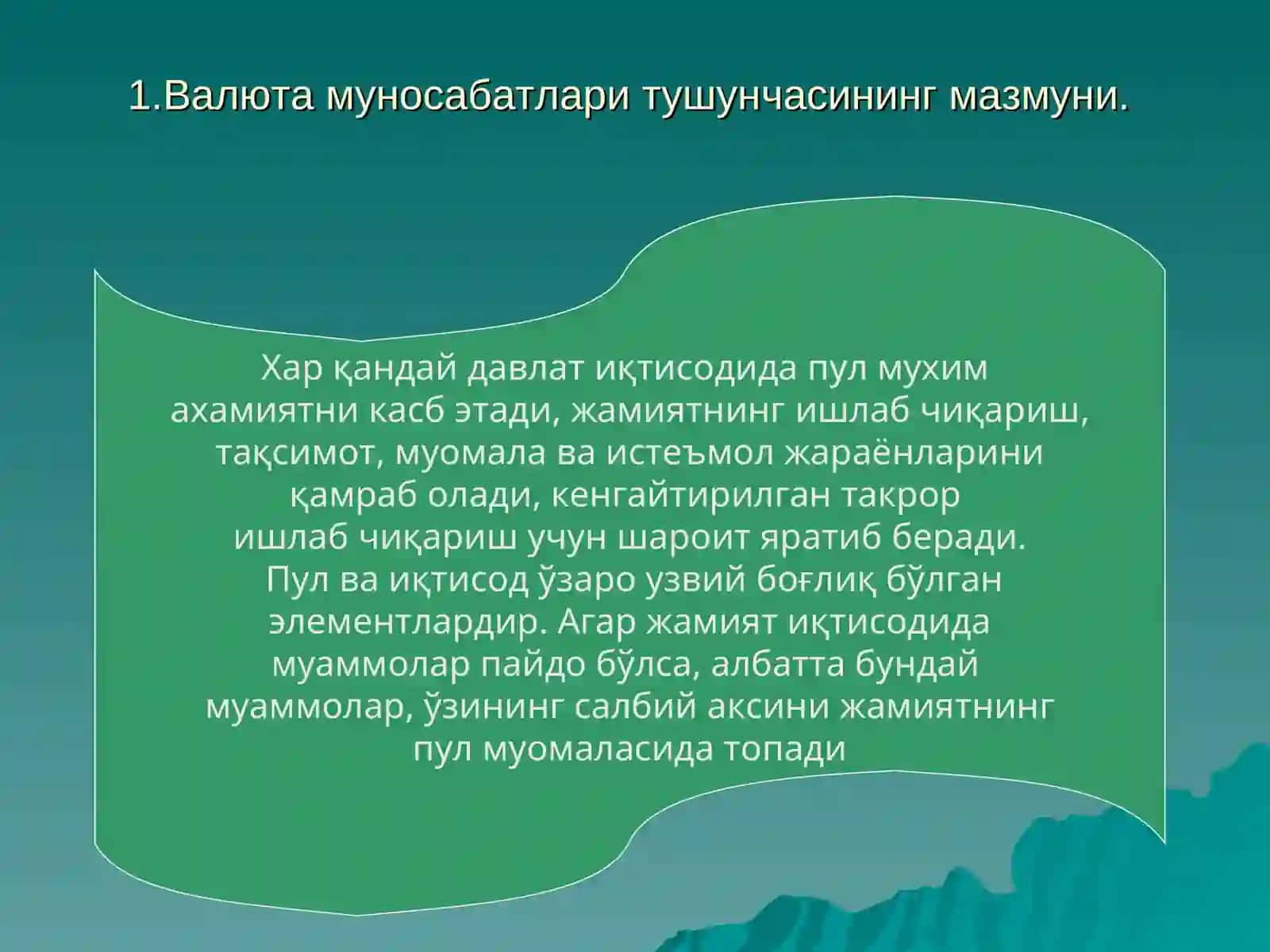 1.Валюта муносабатлари тушунчасининг мазмуни.

Хар қандай давлат иқтисодида пул мухим ахамиятни касб этади, жамиятнинг ишлаб чиқариш, тақсимот, муомала ва истеъмол жараёнларини қамраб олади, кенгайтирилган такрор ишлаб чиқариш учун шароит яратиб беради. Пул ва иқтисод ўзаро узвий боғлиқ бўлган элементлардир. Агар жамият иқтисодида муаммолар пайдо бўлса, албатта бундай муаммолар, ўзининг салбий аксини жамиятнинг пул муомаласида топади